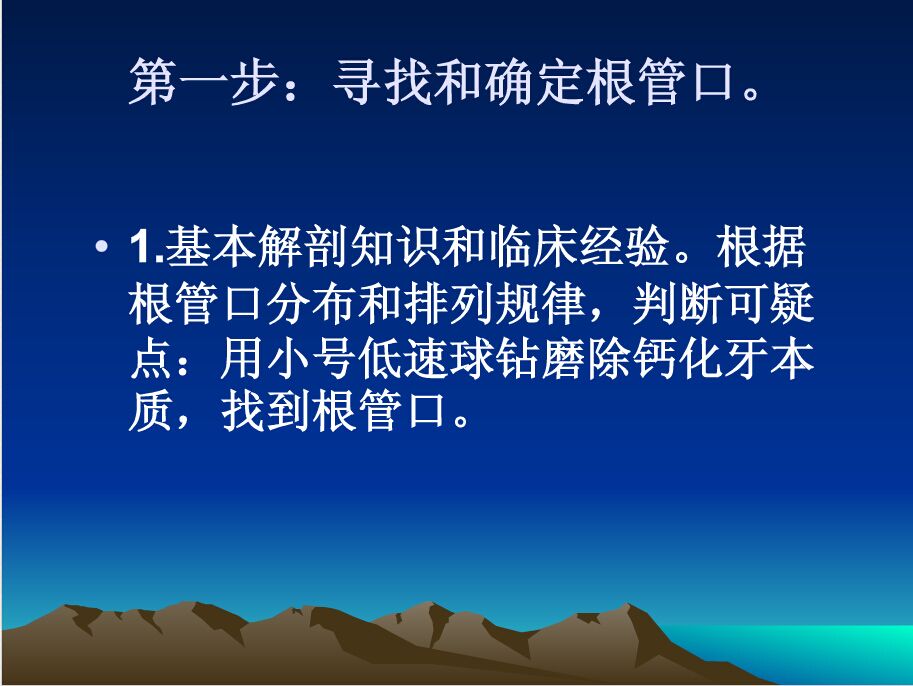 第一步：寻找和确定根管口。

• 1.基本解剖知识和临床经验。根据根管口分布和排列规律，判断可疑点：用小号低速球钻磨除钙化牙本质，找到根管口。